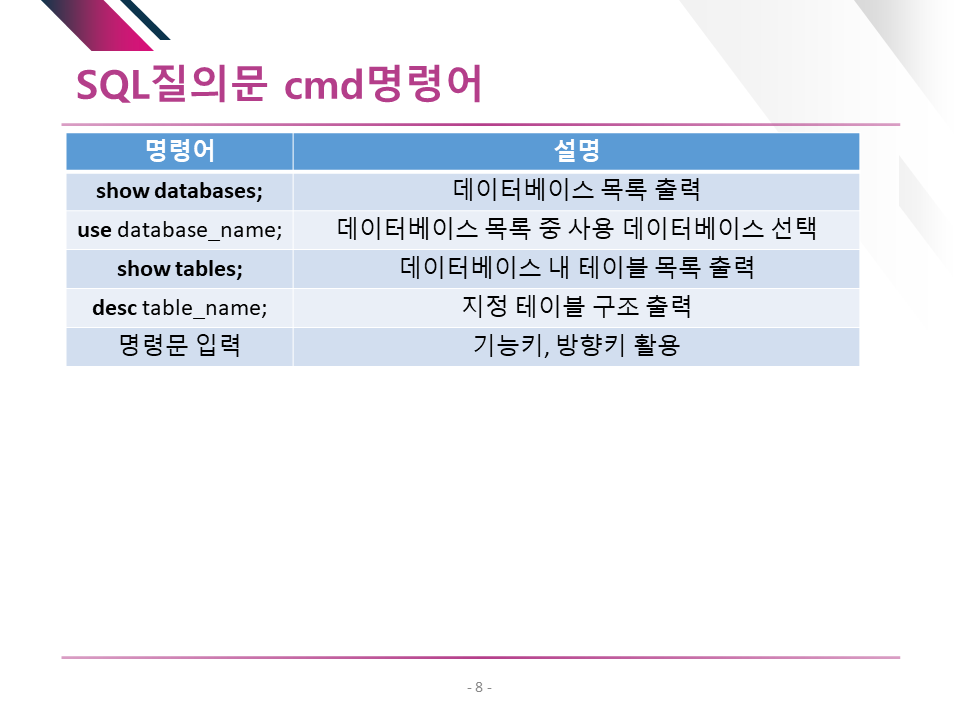 SQL질의문 cmd명령어

| 명령어 | 설명 |
|---|---|
| show databases; | 데이터베이스 목록 출력 |
| use database_name; | 데이터베이스 목록 중 사용 데이터베이스 선택 |
| show tables; | 데이터베이스 내 테이블 목록 출력 |
| desc table_name; | 지정 테이블 구조 출력 |
| 명령문 입력 | 기능키, 방향키 활용 |

- 8 -